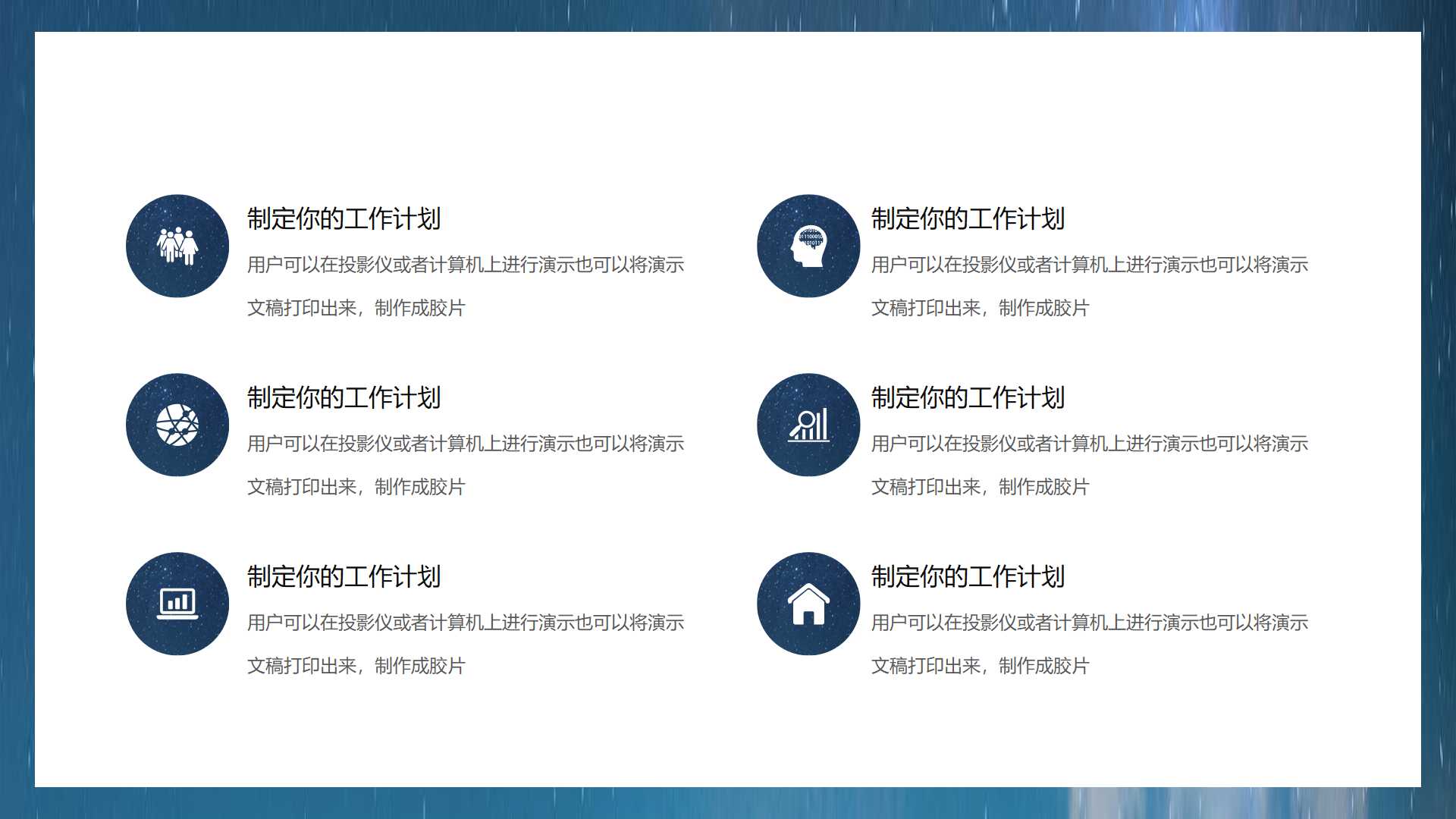 制定你的工作计划

用户可以在投影仪或者计算机上进行演示也可以将演示文稿打印出来，制作成胶片

制定你的工作计划

用户可以在投影仪或者计算机上进行演示也可以将演示文稿打印出来，制作成胶片

制定你的工作计划

用户可以在投影仪或者计算机上进行演示也可以将演示文稿打印出来，制作成胶片

制定你的工作计划

用户可以在投影仪或者计算机上进行演示也可以将演示文稿打印出来，制作成胶片

制定你的工作计划

用户可以在投影仪或者计算机上进行演示也可以将演示文稿打印出来，制作成胶片

制定你的工作计划

用户可以在投影仪或者计算机上进行演示也可以将演示文稿打印出来，制作成胶片